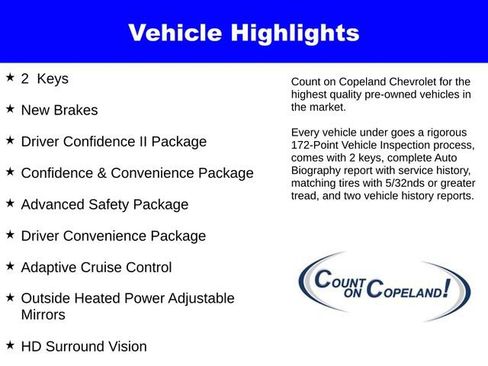 Vehicle Highlights

★ 2 Keys

★ New Brakes

★ Driver Confidence II Package

★ Confidence & Convenience Package

★ Advanced Safety Package

★ Driver Convenience Package

★ Adaptive Cruise Control

★ Outside Heated Power Adjustable Mirrors

★ HD Surround Vision

Count on Copeland Chevrolet for the highest quality pre-owned vehicles in the market.

Every vehicle under goes a rigorous 172-Point Vehicle Inspection process, comes with 2 keys, complete Auto Biography report with service history, matching tires with 5/32nds or greater tread, and two vehicle history reports.

COUNT ON COPELAND!